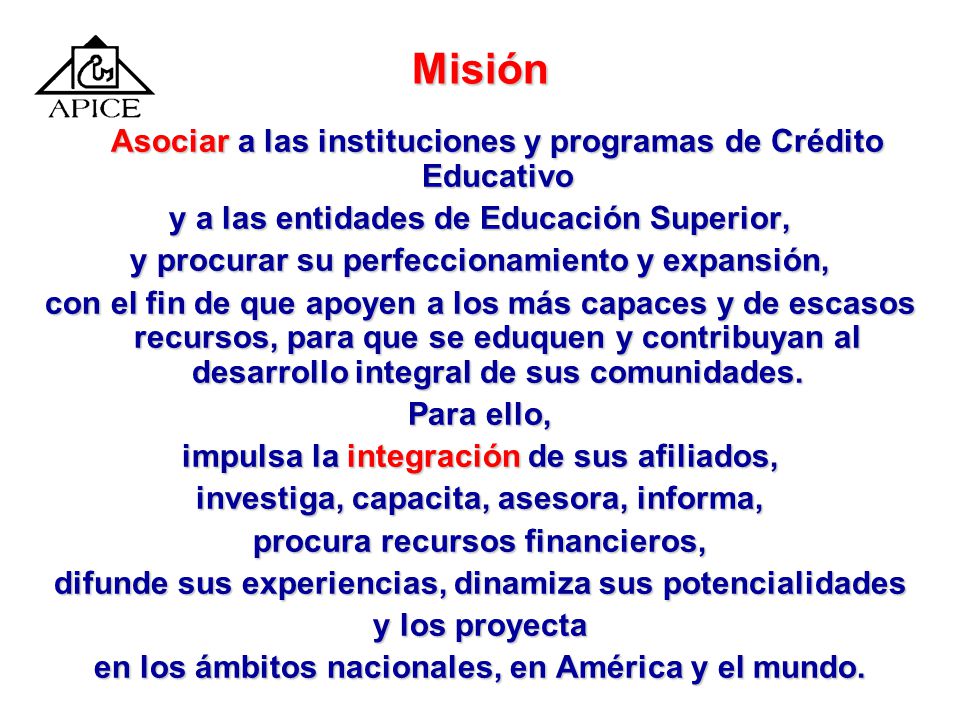 APICE

Misión

Asociar a las instituciones y programas de Crédito Educativo
y a las entidades de Educación Superior,
y procurar su perfeccionamiento y expansión,
con el fin de que apoyen a los más capaces y de escasos recursos, para que se eduquen y contribuyan al desarrollo integral de sus comunidades.
Para ello,
impulsa la integración de sus afiliados,
investiga, capacita, asesora, informa,
procura recursos financieros,
difunde sus experiencias, dinamiza sus potencialidades
y los proyecta
en los ámbitos nacionales, en América y el mundo.